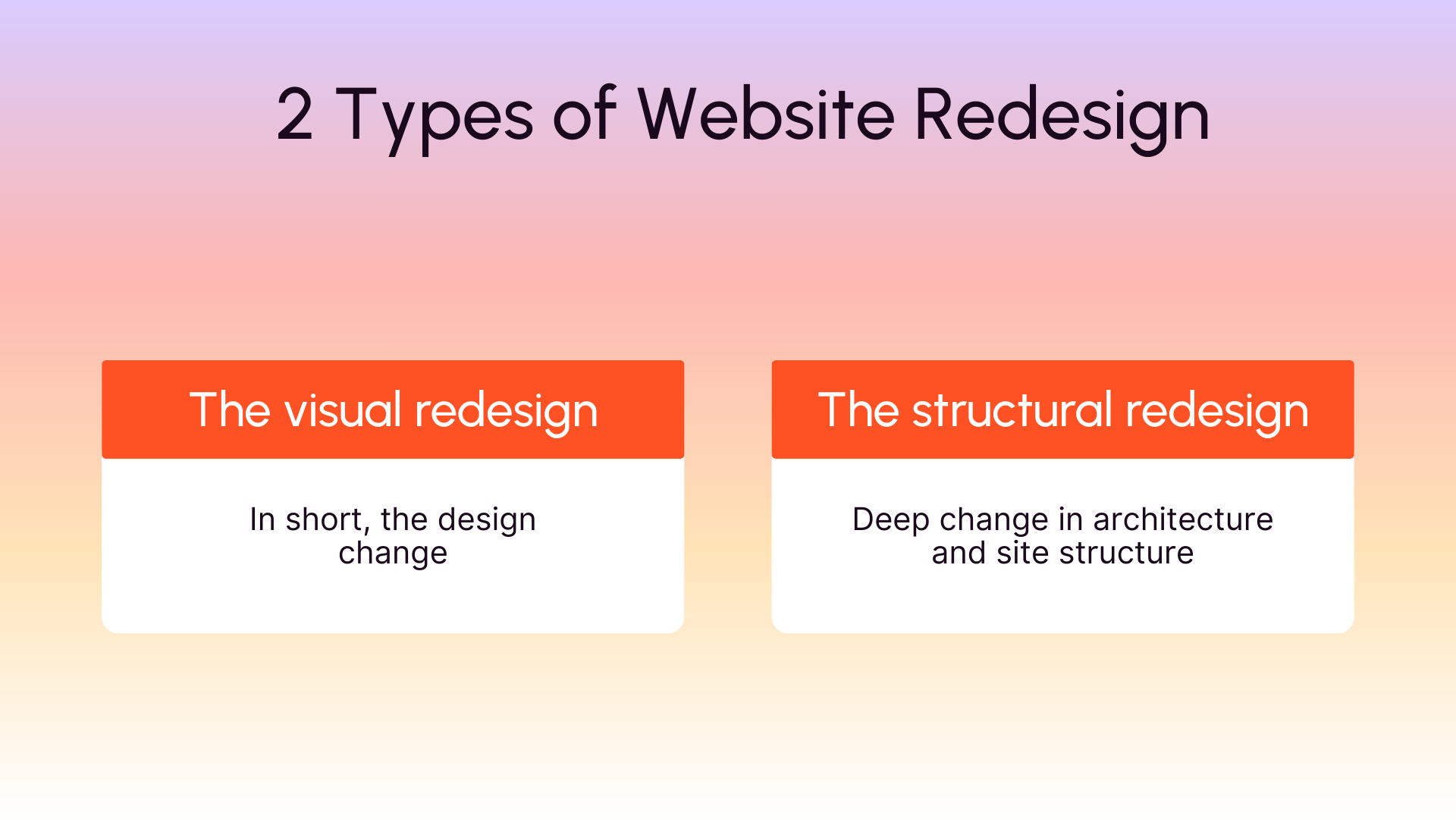 2 Types of Website Redesign

The visual redesign

In short, the design change

The structural redesign

Deep change in architecture and site structure